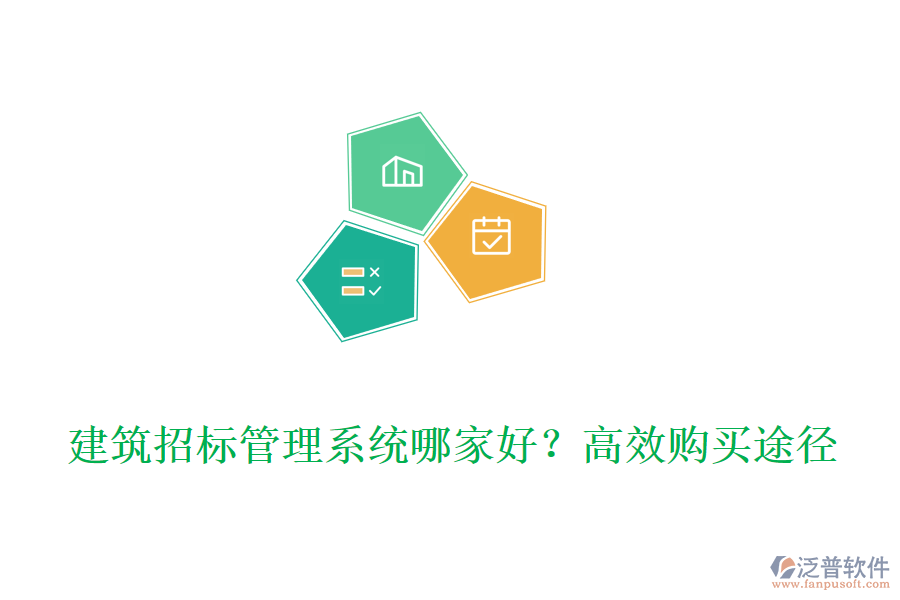 建筑招标管理系统哪家好？高效购买途径

泛普软件
www.fanpusoft.com